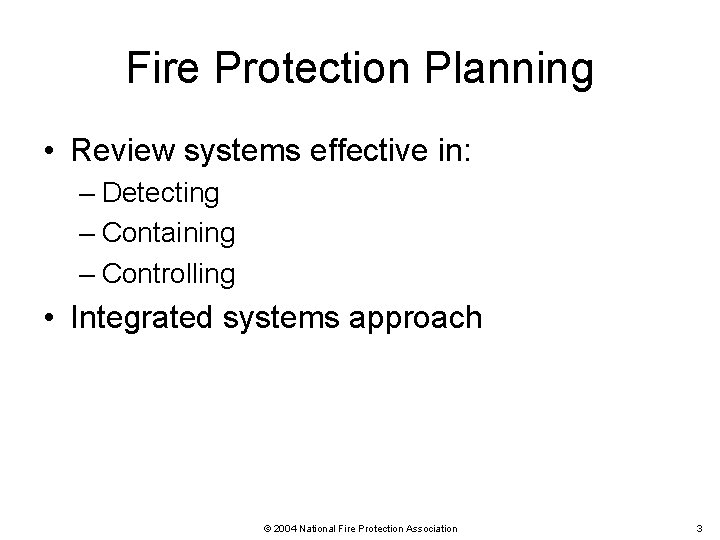 Fire Protection Planning

• Review systems effective in:
– Detecting
– Containing
– Controlling
• Integrated systems approach

© 2004 National Fire Protection Association

3